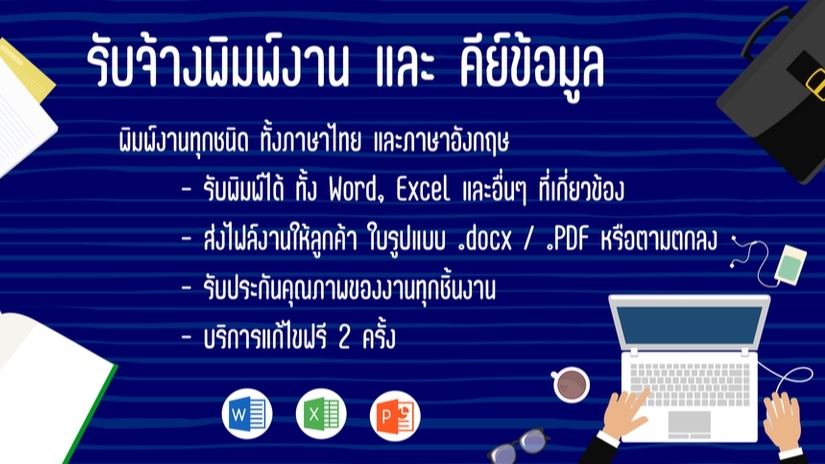 รับจ้างพิมพ์งาน และ คีย์ข้อมูล

พิมพ์งานทุกชนิด ทั้งภาษาไทย และภาษาอังกฤษ

- รับพิมพ์ได้ ทั้ง Word, Excel และอื่นๆ ที่เกี่ยวข้อง
- ส่งไฟล์งานให้ลูกค้า ในรูปแบบ .docx / .PDF หรือตามตกลง
- รับประกันคุณภาพของงานทุกชิ้นงาน
- บริการแก้ไขฟรี 2 ครั้ง

W X P